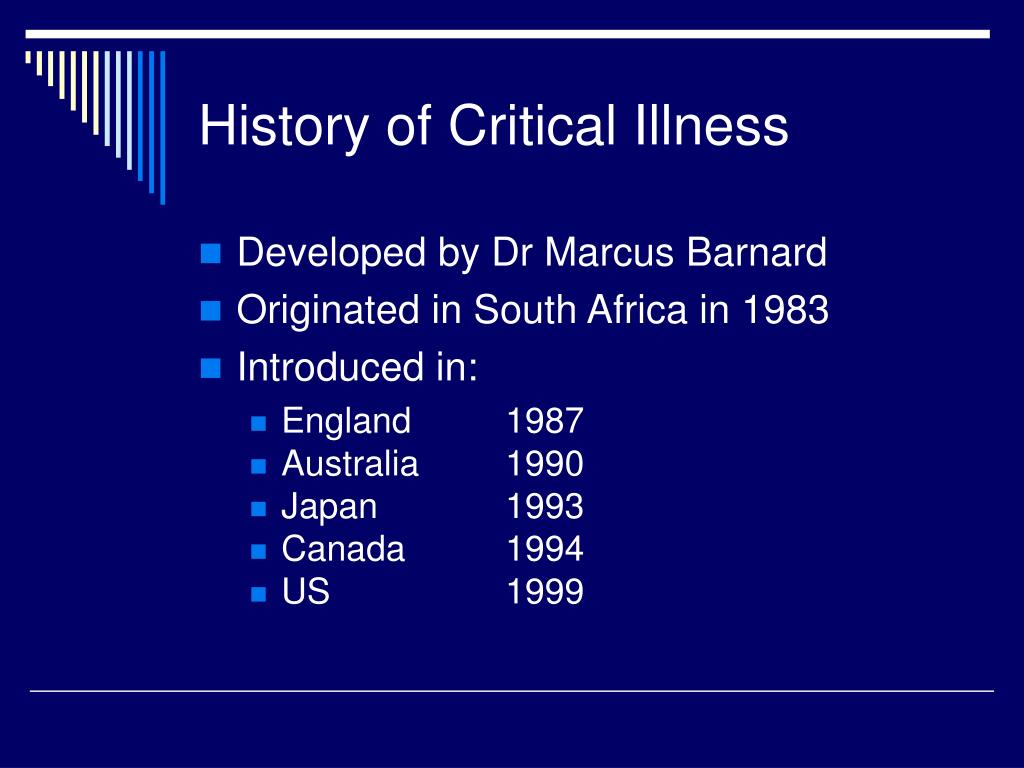 History of Critical Illness

Developed by Dr Marcus Barnard
Originated in South Africa in 1983
Introduced in:
England 1987
Australia 1990
Japan 1993
Canada 1994
US 1999